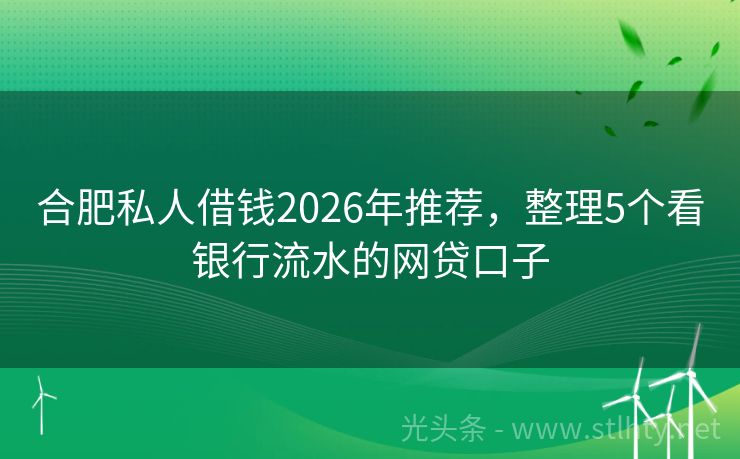 合肥私人借钱2026年推荐，整理5个看银行流水的网贷口子

光头条 - www.stlhty.net